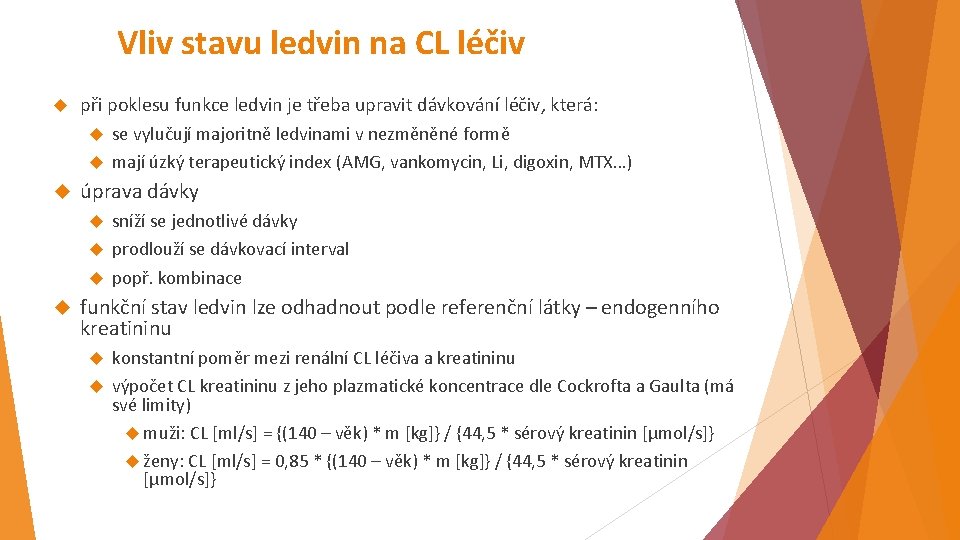 Vliv stavu ledvin na CL léčiv

při poklesu funkce ledvin je třeba upravit dávkování léčiv, která:

se vylučují majoritně ledvinami v nezměněné formě

mají úzký terapeutický index (AMG, vankomycin, Li, digoxin, MTX…)

úprava dávky

sníží se jednotlivé dávky

prodlouží se dávkovací interval

popř. kombinace

funkční stav ledvin lze odhadnout podle referenční látky – endogenního kreatininu

konstantní poměr mezi renální CL léčiva a kreatininu

výpočet CL kreatininu z jeho plazmatické koncentrace dle Cockrofta a Gaulta (má své limity)

muži: CL [ml/s] = {(140 – věk) * m [kg]} / {44,5 * sérový kreatinin [μmol/s]}

ženy: CL [ml/s] = 0,85 * {(140 – věk) * m [kg]} / {44,5 * sérový kreatinin [μmol/s]}